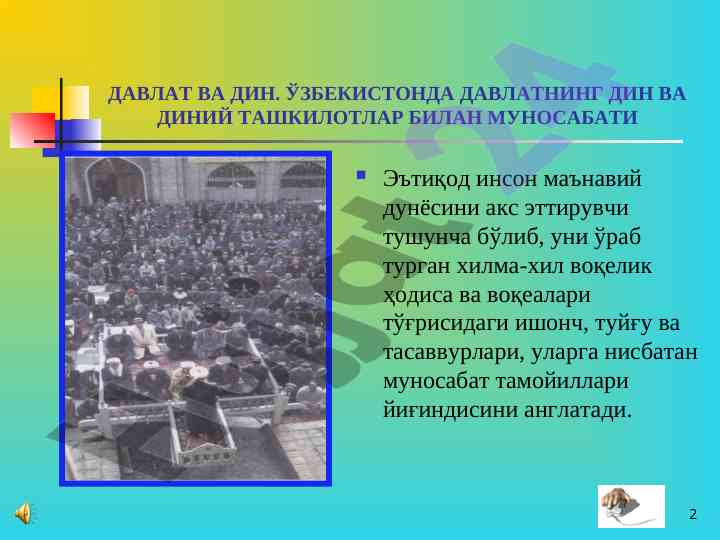 ДАВЛАТ ВА ДИН. ЎЗБЕКИСТОНДА ДАВЛАТНИНГ ДИН ВА ДИНИЙ ТАШКИЛОТЛАР БИЛАН МУНОСАБАТИ

Эътиқод инсон маънавий дунёсини акс эттирувчи тушунча бўлиб, уни ўраб турган хилма-хил воқелик ҳодиса ва воқеалари тўғрисидаги ишонч, туйғу ва тасаввурлари, уларга нисбатан муносабат тамойиллари йиғиндисини англатади.

2